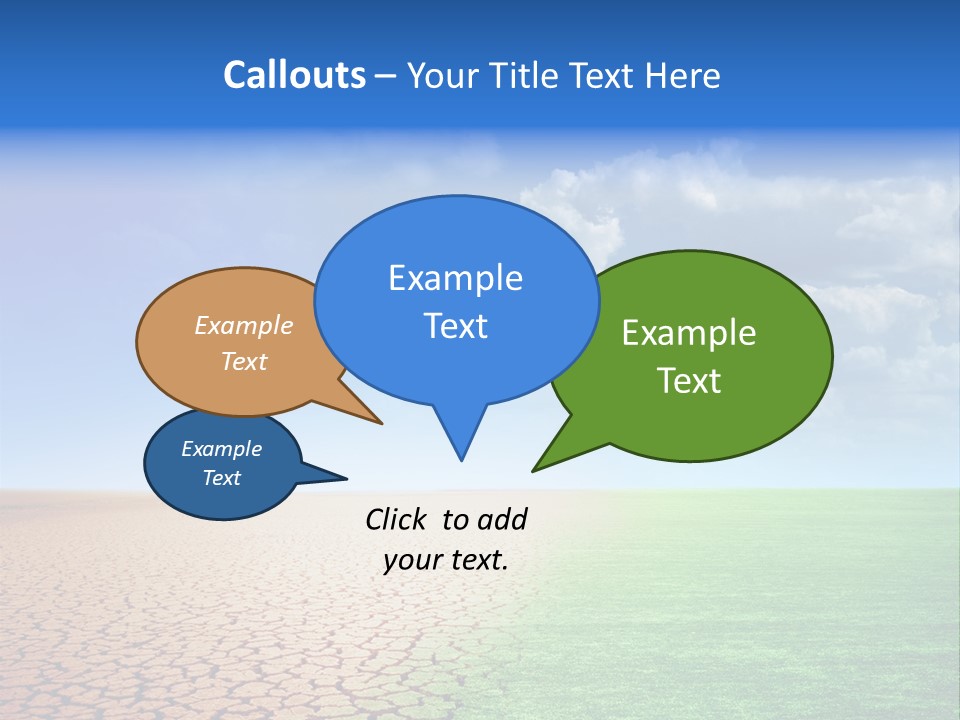 Callouts – Your Title Text Here

Example Text

Example Text

Example Text

Example Text

Click to add your text.